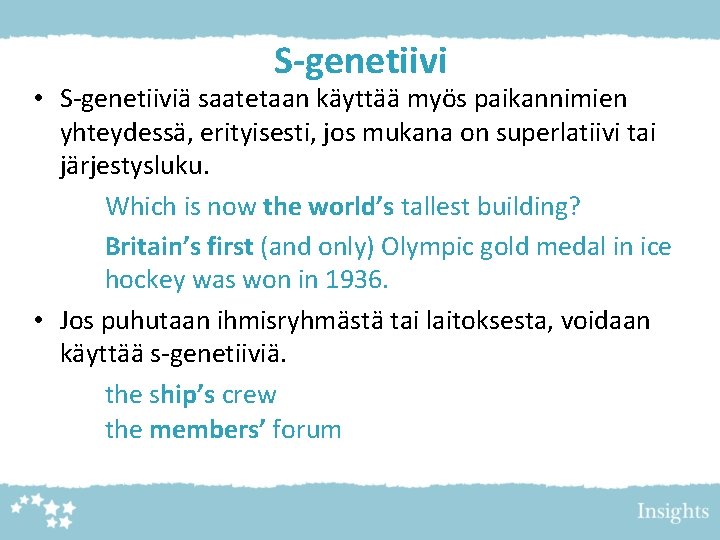 S-genetiivi

• S-genetiiviä saatetaan käyttää myös paikannimien yhteydessä, erityisesti, jos mukana on superlatiivi tai järjestysluku.

Which is now the world's tallest building?

Britain's first (and only) Olympic gold medal in ice hockey was won in 1936.

• Jos puhutaan ihmisryhmästä tai laitoksesta, voidaan käyttää s-genetiiviä.

the ship's crew
the members' forum

Insights